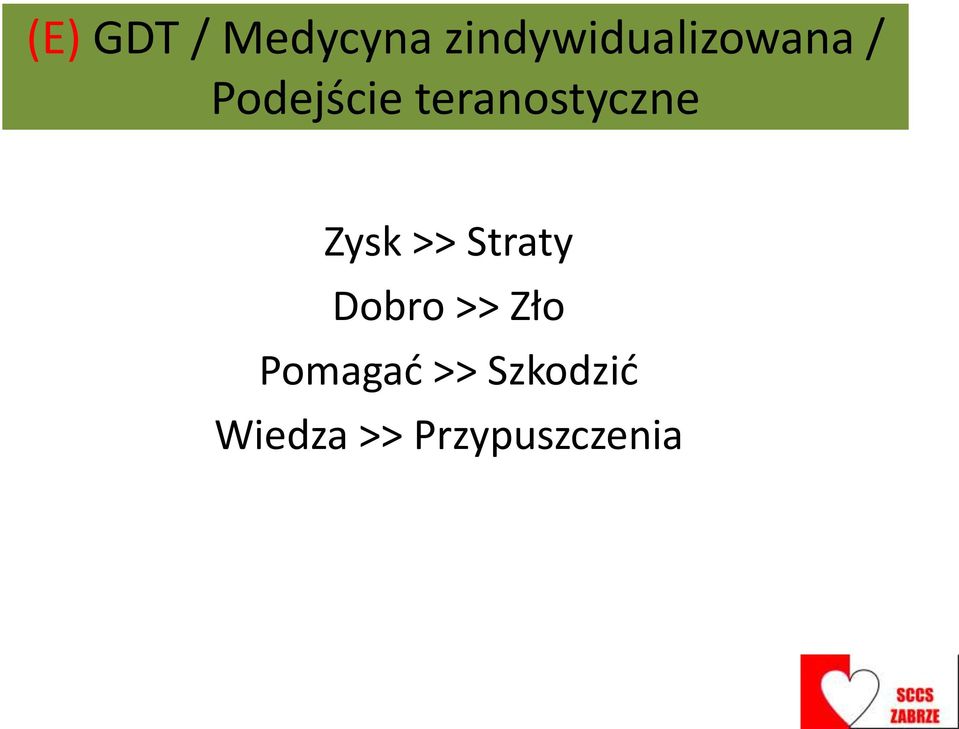 (E) GDT / Medycyna zindywidualizowana / Podejście teranostyczne

Zysk >> Straty
Dobro >> Zło
Pomagać >> Szkodzić
Wiedza >> Przypuszczenia

SCCS
ZABRZE